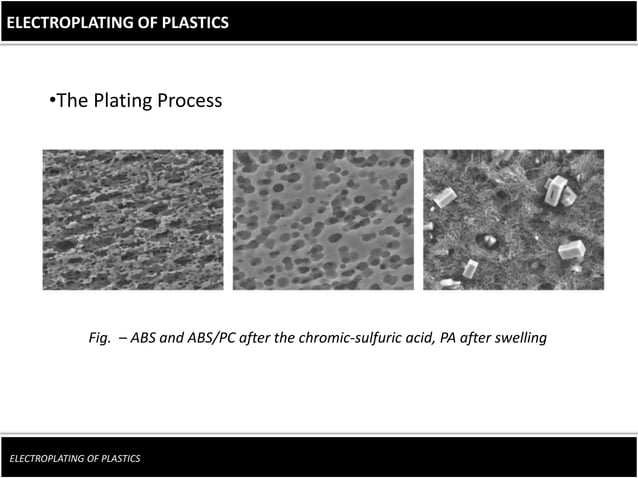 ELECTROPLATING OF PLASTICS

•The Plating Process

Fig. – ABS and ABS/PC after the chromic-sulfuric acid, PA after swelling

ELECTROPLATING OF PLASTICS